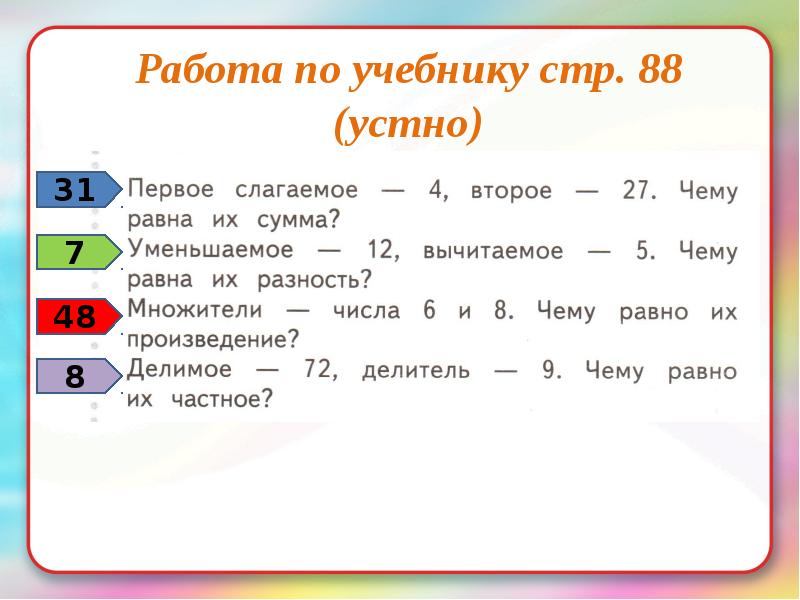 Работа по учебнику стр. 88 (устно)

31
Первое слагаемое — 4, второе — 27. Чему равна их сумма?

7
Уменьшаемое — 12, вычитаемое — 5. Чему равна их разность?

48
Множители — числа 6 и 8. Чему равно их произведение?

8
Делимое — 72, делитель — 9. Чему равно их частное?